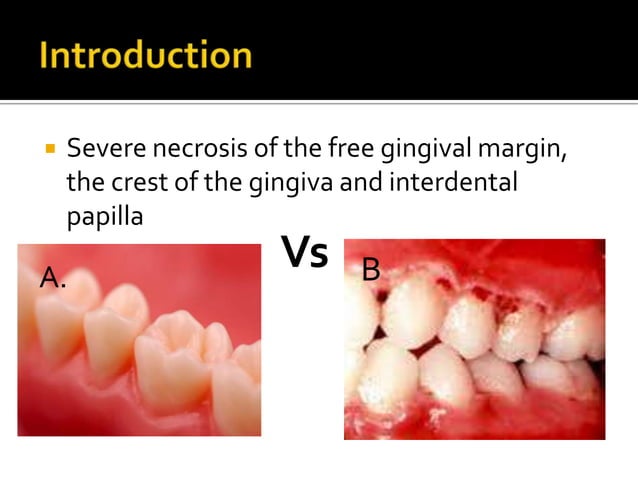 Introduction

Severe necrosis of the free gingival margin, the crest of the gingiva and interdental papilla

A.

Vs

B